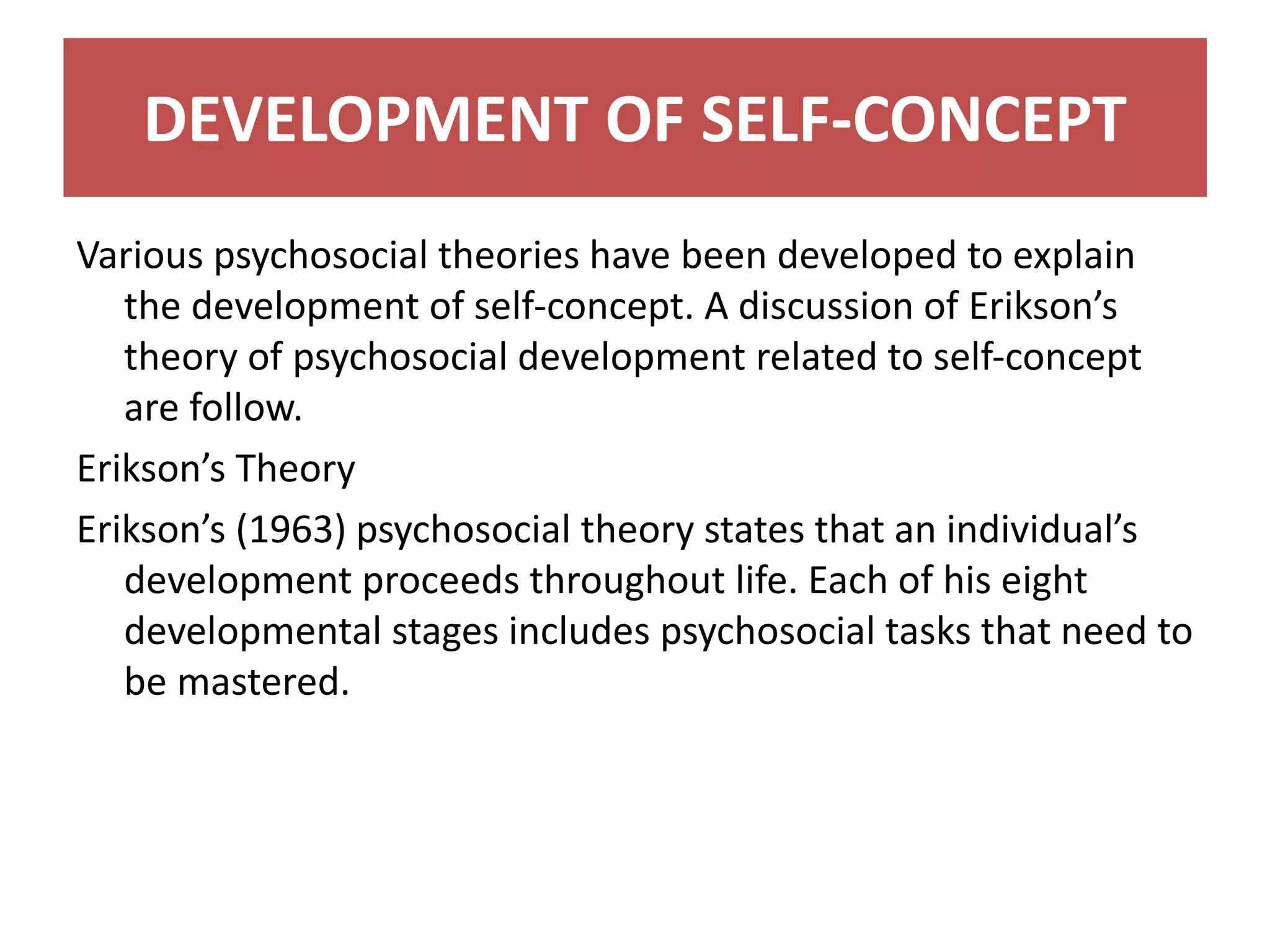 DEVELOPMENT OF SELF-CONCEPT

Various psychosocial theories have been developed to explain the development of self-concept. A discussion of Erikson’s theory of psychosocial development related to self-concept are follow.

Erikson’s Theory

Erikson’s (1963) psychosocial theory states that an individual’s development proceeds throughout life. Each of his eight developmental stages includes psychosocial tasks that need to be mastered.